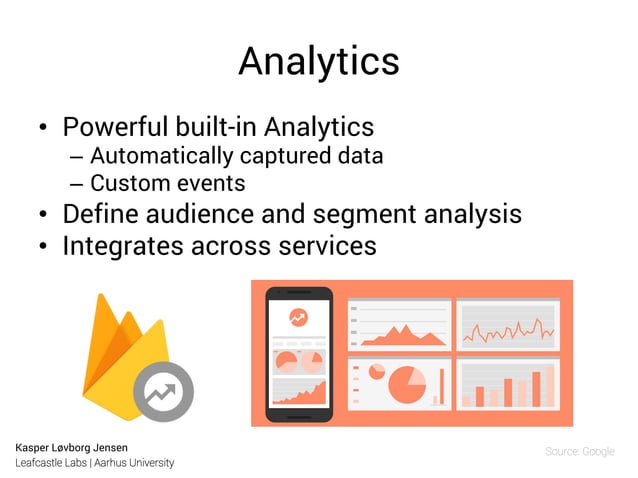 Analytics

• Powerful built-in Analytics
– Automatically captured data
– Custom events
• Define audience and segment analysis
• Integrates across services

Kasper Løvborg Jensen
Leafcastle Labs | Aarhus University

Source: Google